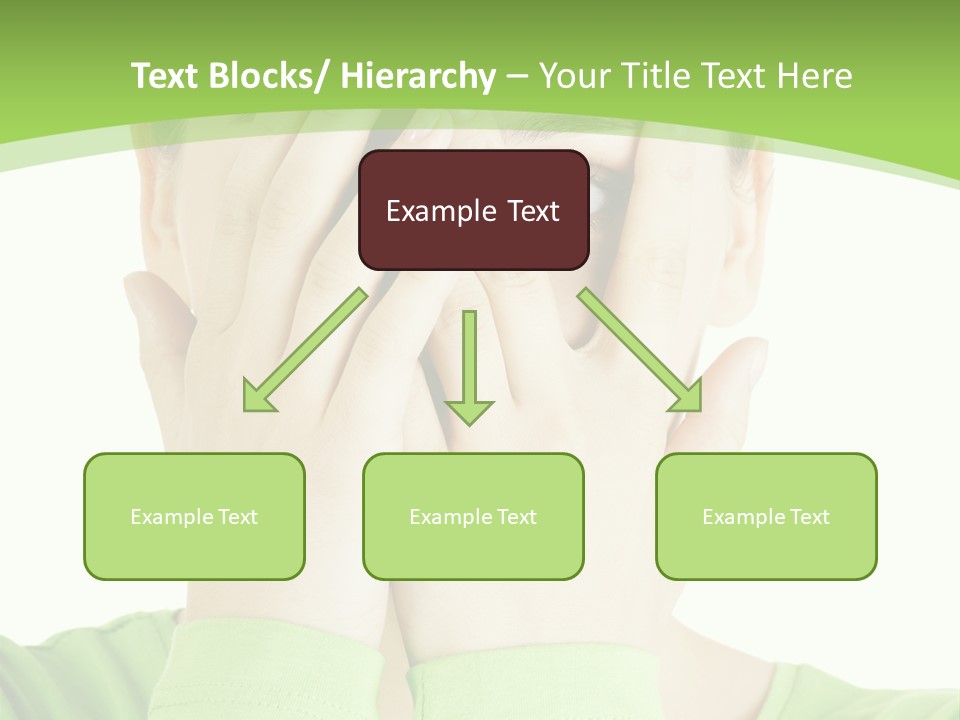 Text Blocks/ Hierarchy – Your Title Text Here

Example Text

Example Text

Example Text

Example Text